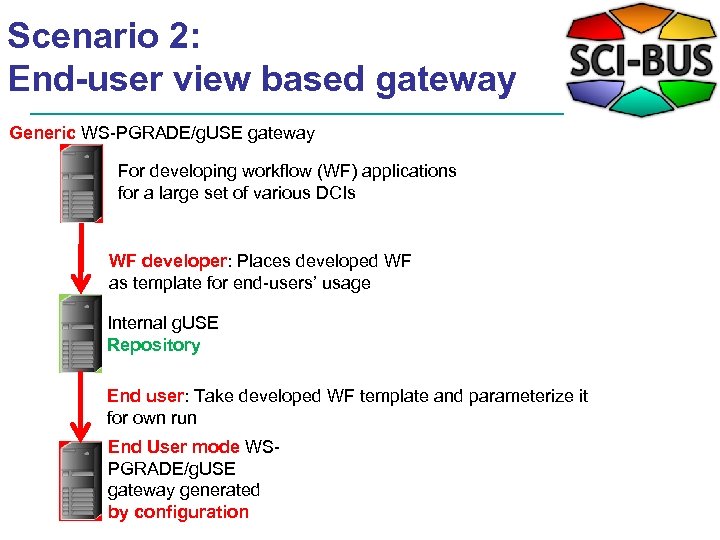 Scenario 2:
End-user view based gateway

SCI-BUS

Generic WS-PGRADE/gUSE gateway

For developing workflow (WF) applications for a large set of various DCIs

WF developer: Places developed WF as template for end-users' usage

Internal gUSE
Repository

End user: Take developed WF template and parameterize it for own run

End User mode WS-PGRADE/gUSE
gateway generated
by configuration